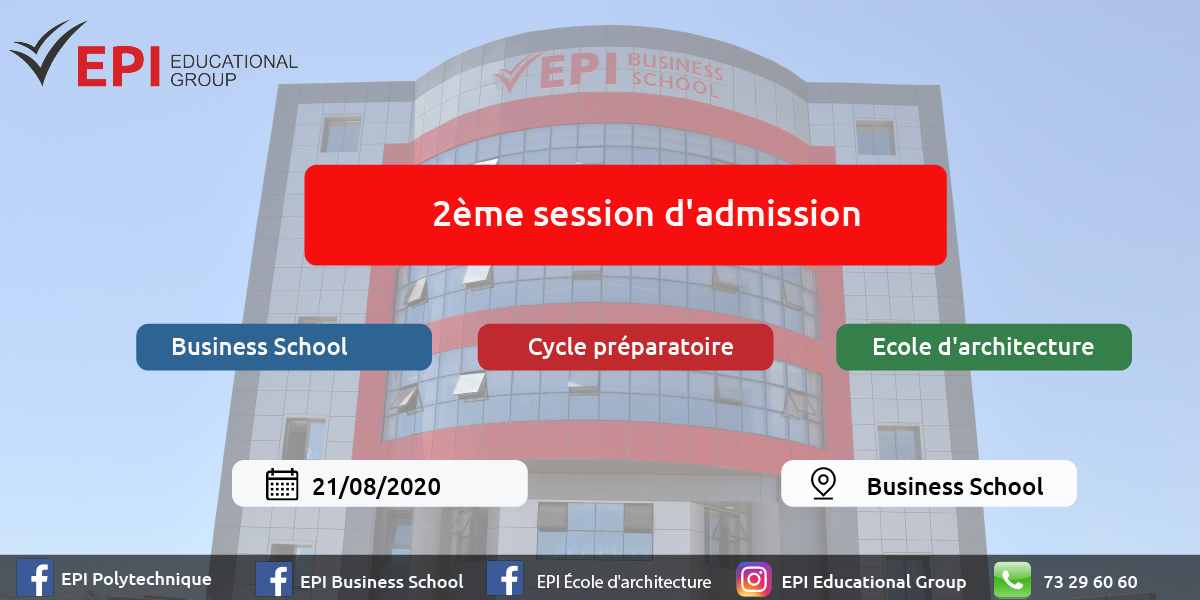 EPI EDUCATIONAL GROUP

EPI BUSINESS SCHOOL

2ème session d'admission

Business School

Cycle préparatoire

Ecole d'architecture

21/08/2020

Business School

EPI Polytechnique

EPI Business School

EPI École d'architecture

EPI Educational Group

73 29 60 60